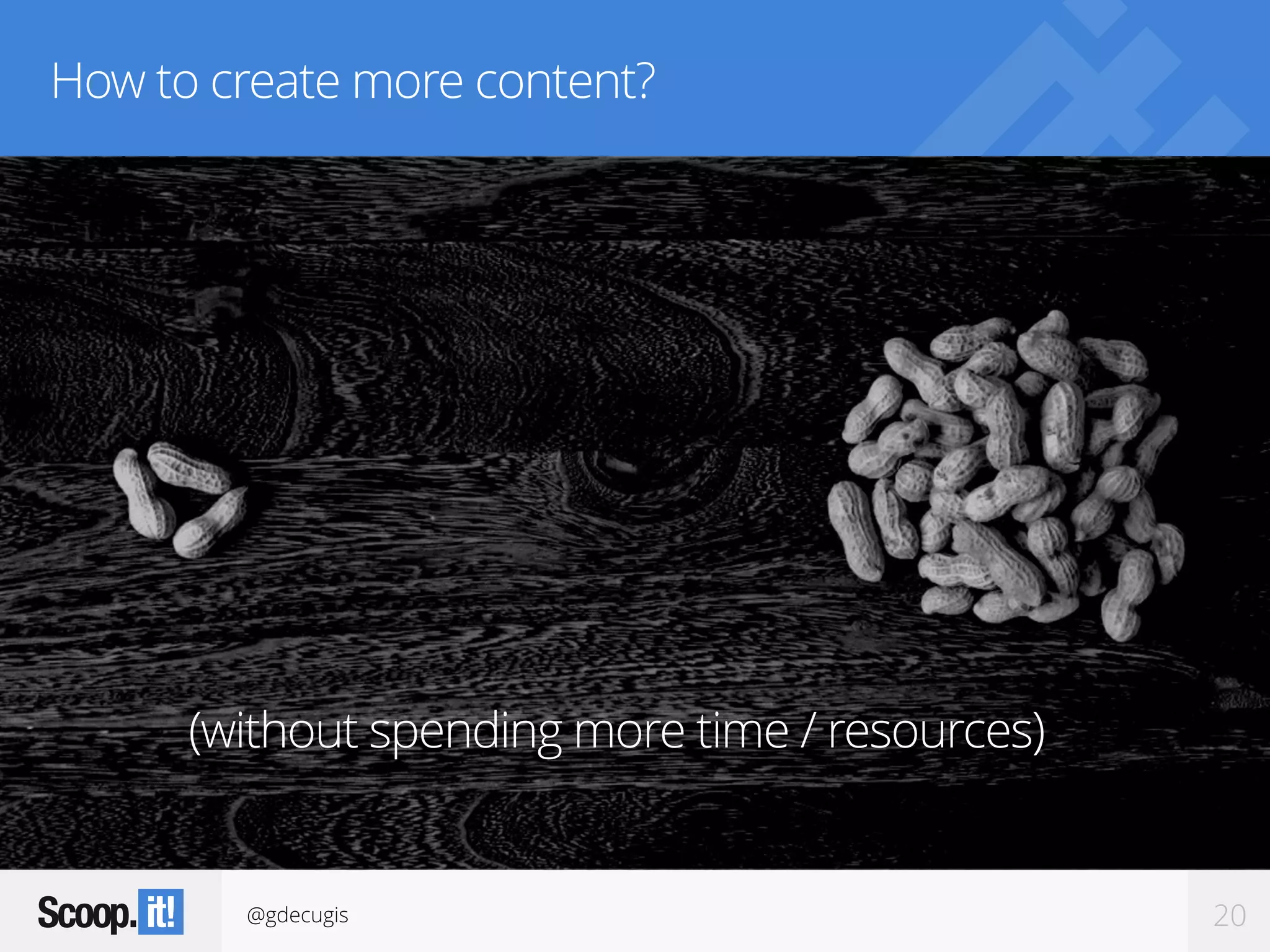 How to create more content?

(without spending more time / resources)

Scoop.it!

@gdecugis

20